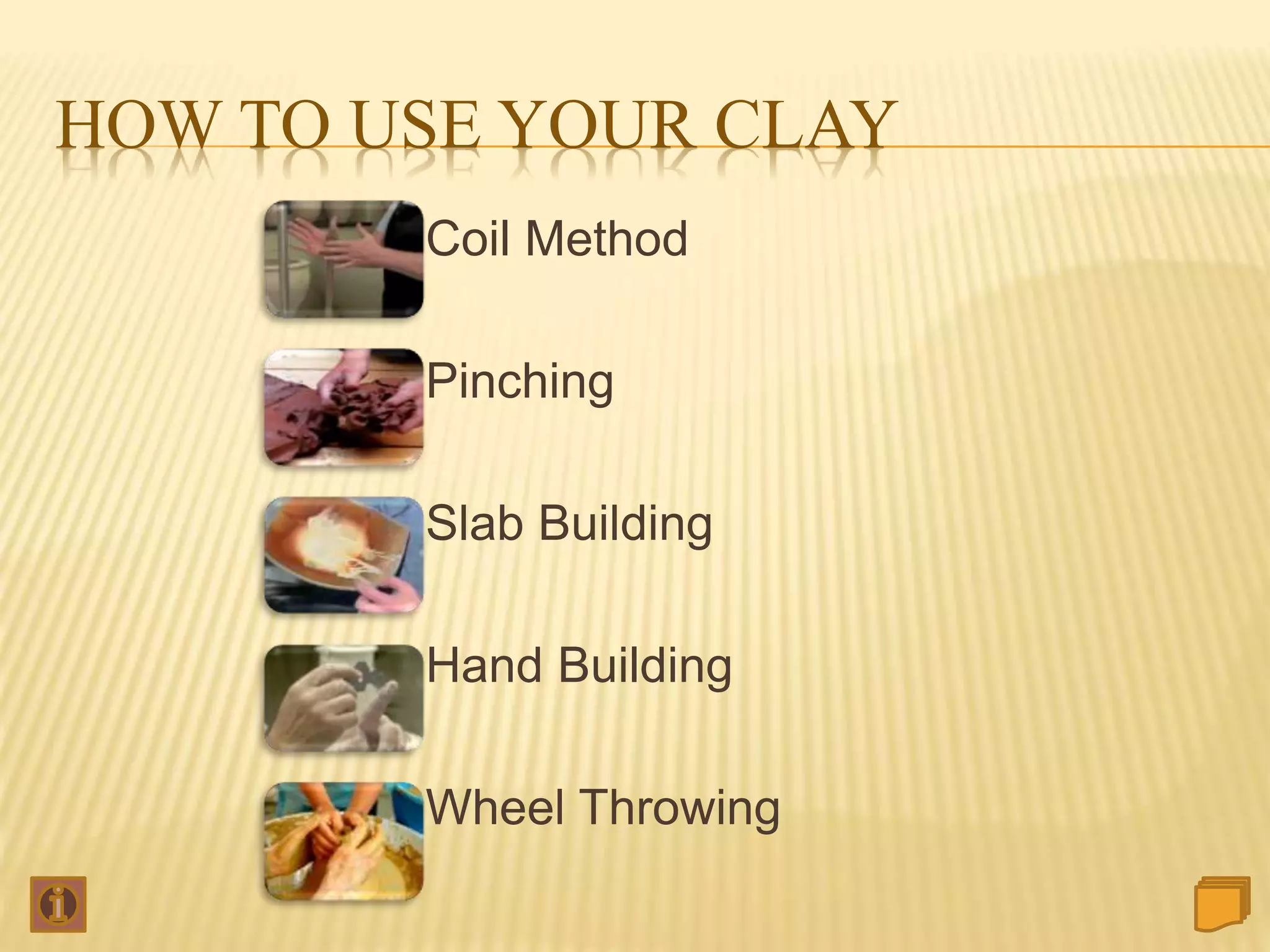 HOW TO USE YOUR CLAY

Coil Method

Pinching

Slab Building

Hand Building

Wheel Throwing